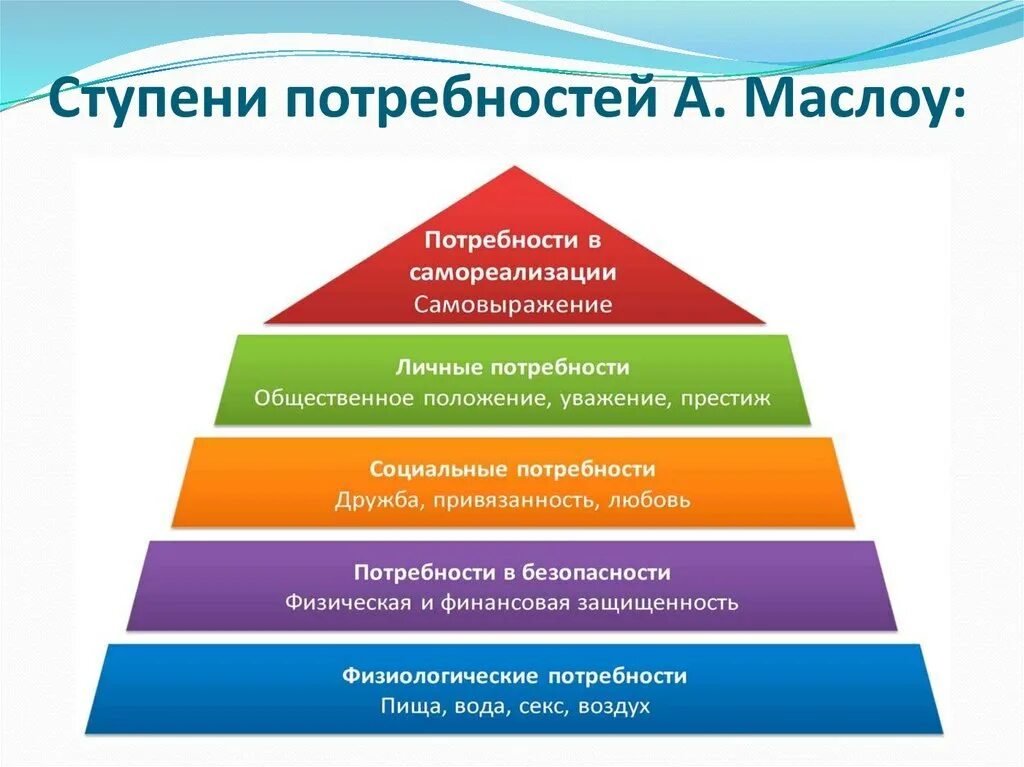 Ступени потребностей А. Маслоу:

Потребности в самореализации
Самовыражение

Личные потребности
Общественное положение, уважение, престиж

Социальные потребности
Дружба, привязанность, любовь

Потребности в безопасности
Физическая и финансовая защищенность

Физиологические потребности
Пища, вода, секс, воздух